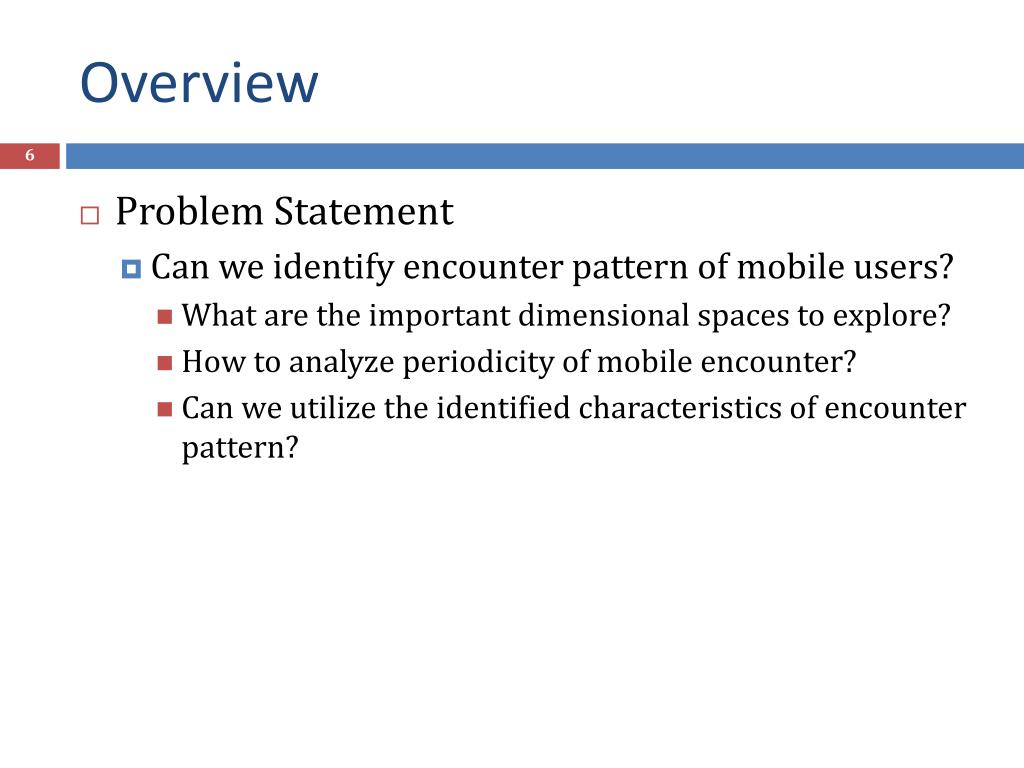 Overview

6

Problem Statement

Can we identify encounter pattern of mobile users?

What are the important dimensional spaces to explore?

How to analyze periodicity of mobile encounter?

Can we utilize the identified characteristics of encounter pattern?